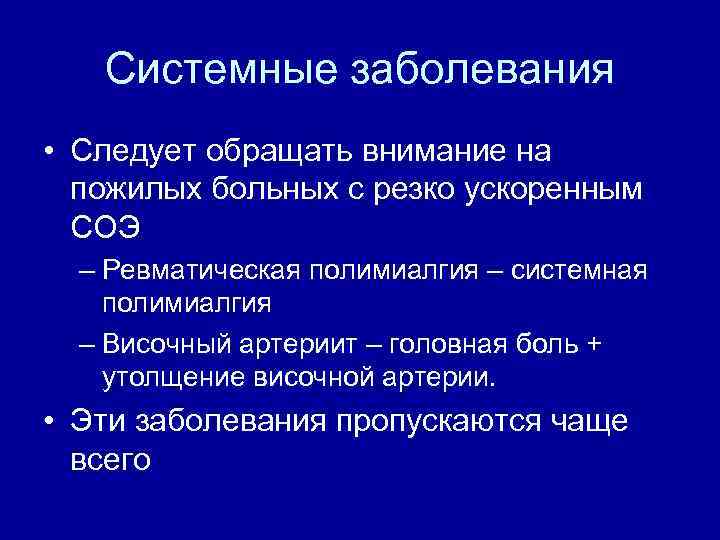 Системные заболевания

• Следует обращать внимание на пожилых больных с резко ускоренным СОЭ

– Ревматическая полимиалгия – системная полимиалгия

– Височный артериит – головная боль + утолщение височной артерии.

• Эти заболевания пропускаются чаще всего